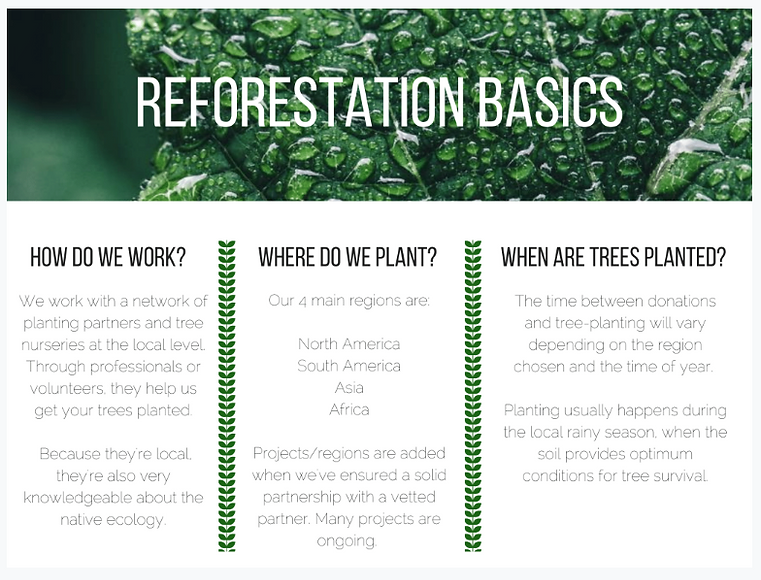 REFORESTATION BASICS

HOW DO WE WORK?

We work with a network of planting partners and tree nurseries at the local level. Through professionals or volunteers, they help us get your trees planted.

Because they're local, they're also very knowledgeable about the native ecology.

WHERE DO WE PLANT?

Our 4 main regions are:

North America
South America
Asia
Africa

Projects/regions are added when we've ensured a solid partnership with a vetted partner. Many projects are ongoing.

WHEN ARE TREES PLANTED?

The time between donations and tree-planting will vary depending on the region chosen and the time of year.

Planting usually happens during the local rainy season, when the soil provides optimum conditions for tree survival.